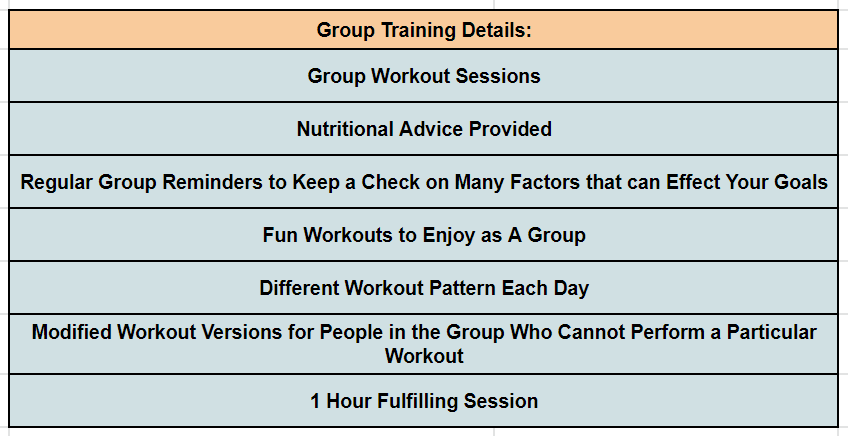 | Group Training Details: |
|---|
| Group Workout Sessions |
| Nutritional Advice Provided |
| Regular Group Reminders to Keep a Check on Many Factors that can Effect Your Goals |
| Fun Workouts to Enjoy as A Group |
| Different Workout Pattern Each Day |
| Modified Workout Versions for People in the Group Who Cannot Perform a Particular Workout |
| 1 Hour Fulfilling Session |